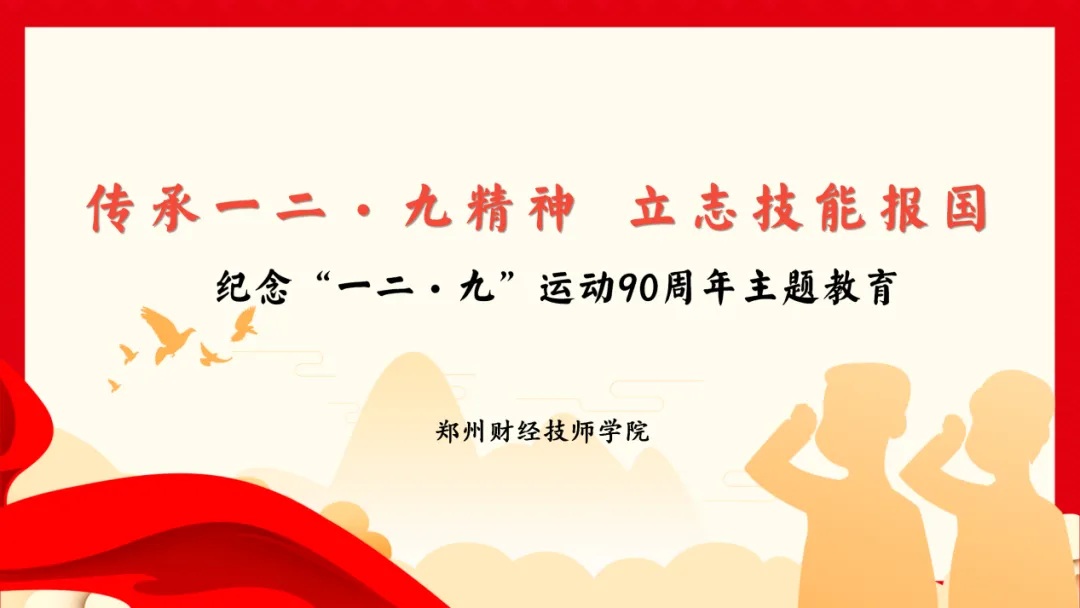 传承一二·九精神 立志技能报国

纪念“一二·九”运动90周年主题教育

郑州财经技师学院